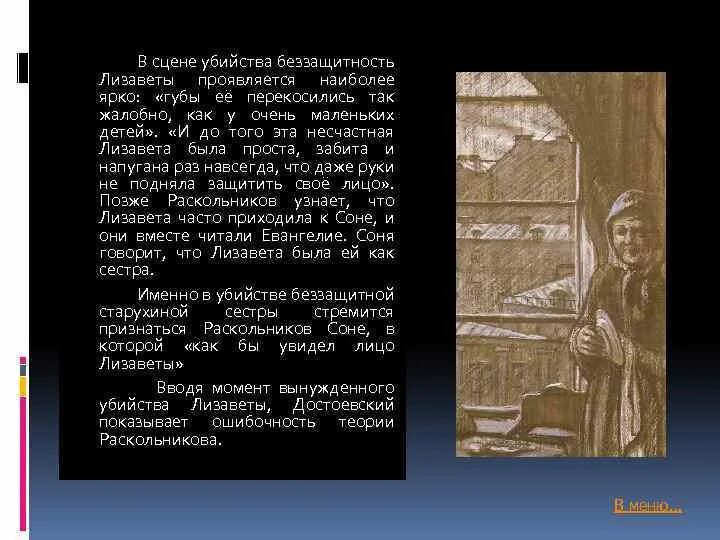 В сцене убийства беззащитность Лизаветы проявляется наиболее ярко: «губы её перекосились так жалобно, как у очень маленьких детей». «И до того эта несчастная Лизавета была проста, забита и напугана раз навсегда, что даже руки не подняла защитить своё лицо». Позже Раскольников узнает, что Лизавета часто приходила к Соне, и они вместе читали Евангелие. Соня говорит, что Лизавета была ей как сестра.

Именно в убийстве беззащитной старухиной сестры стремится признаться Раскольников Соне, в которой «как бы увидел лицо Лизаветы»

Вводя момент вынужденного убийства Лизаветы, Достоевский показывает ошибочность теории Раскольникова.

В меню…